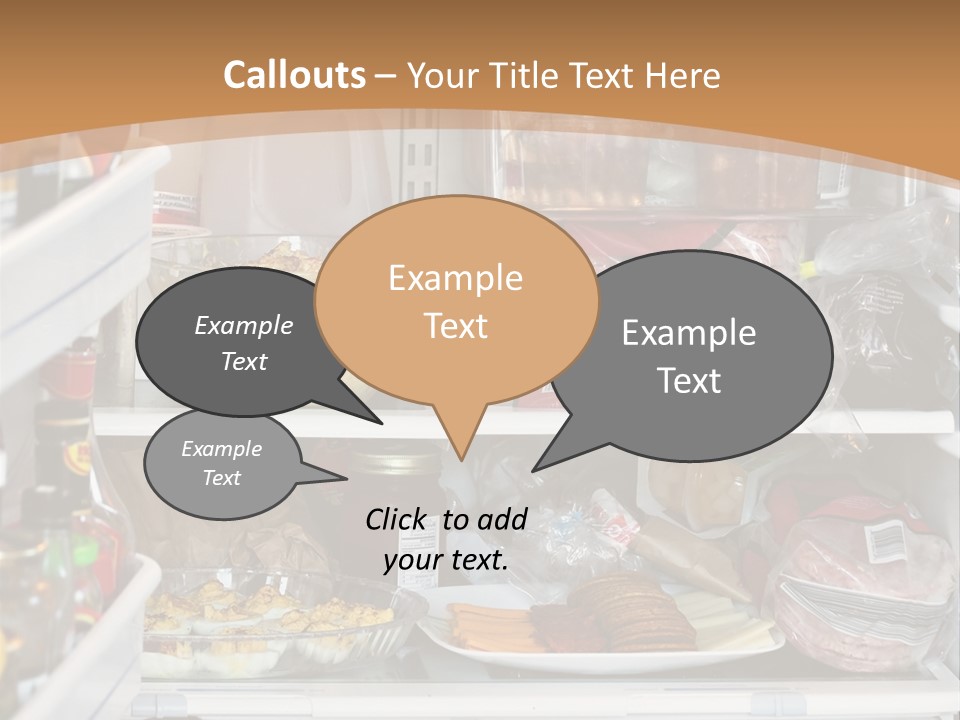 Callouts – Your Title Text Here

Example Text

Example Text

Example Text

Example Text

Click to add your text.